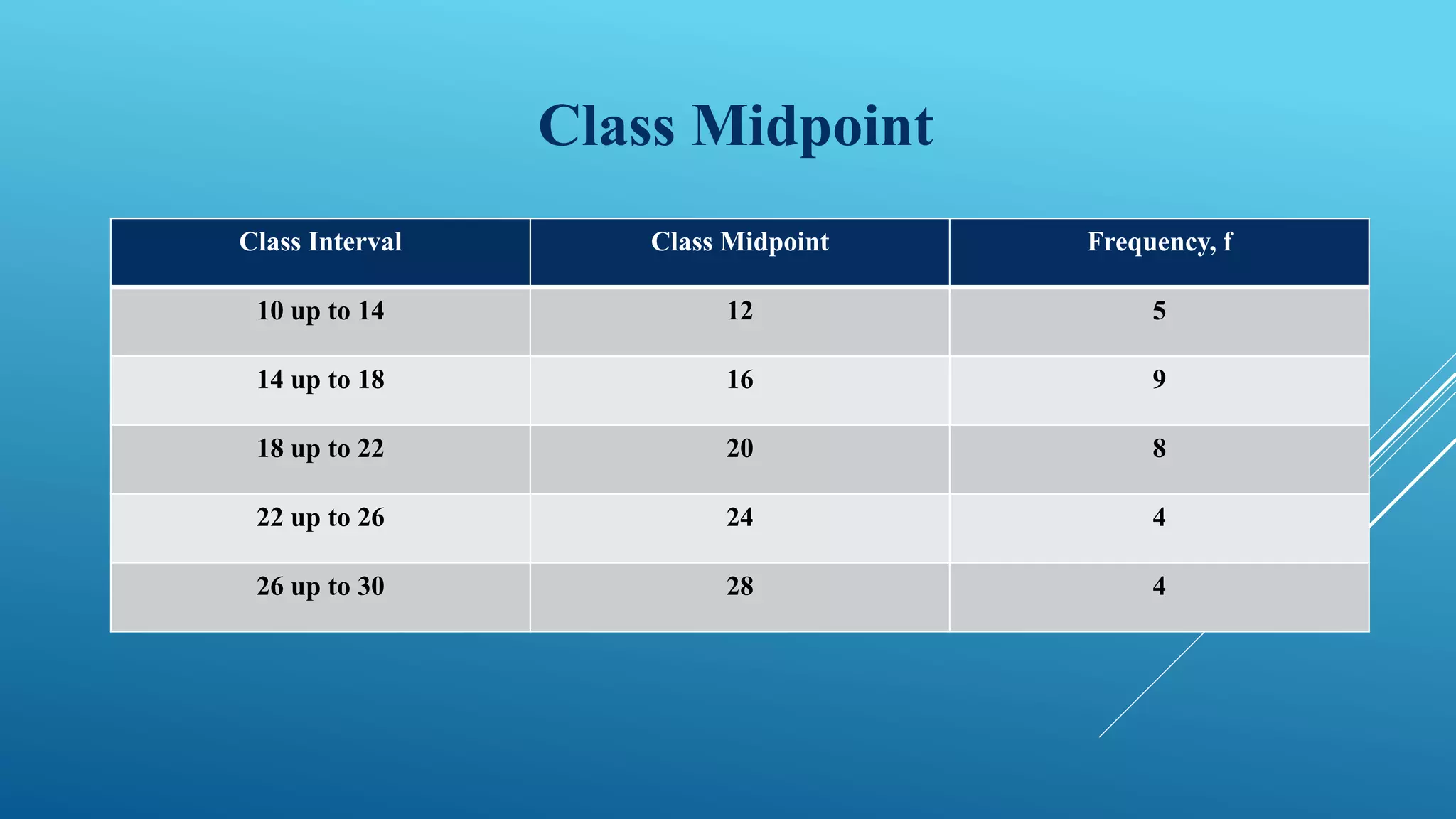 Class Midpoint

| Class Interval | Class Midpoint | Frequency, f |
|---|---|---|
| 10 up to 14 | 12 | 5 |
| 14 up to 18 | 16 | 9 |
| 18 up to 22 | 20 | 8 |
| 22 up to 26 | 24 | 4 |
| 26 up to 30 | 28 | 4 |